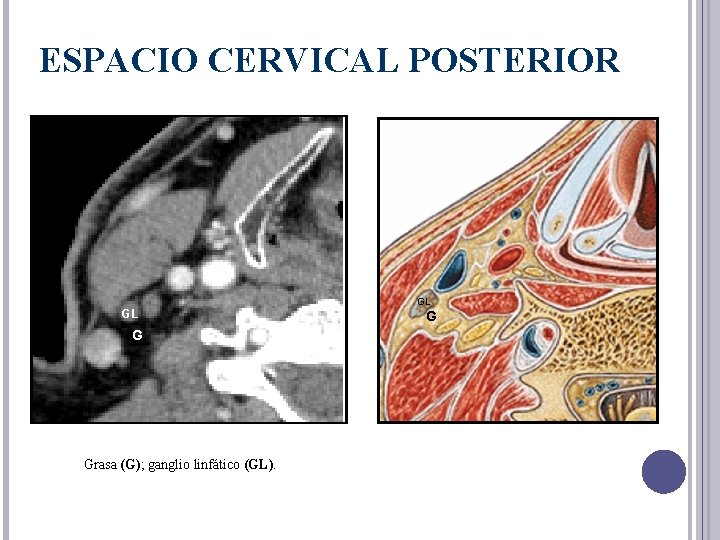 ESPACIO CERVICAL POSTERIOR

GL
G

GL
G

Grasa (G); ganglio linfático (GL).